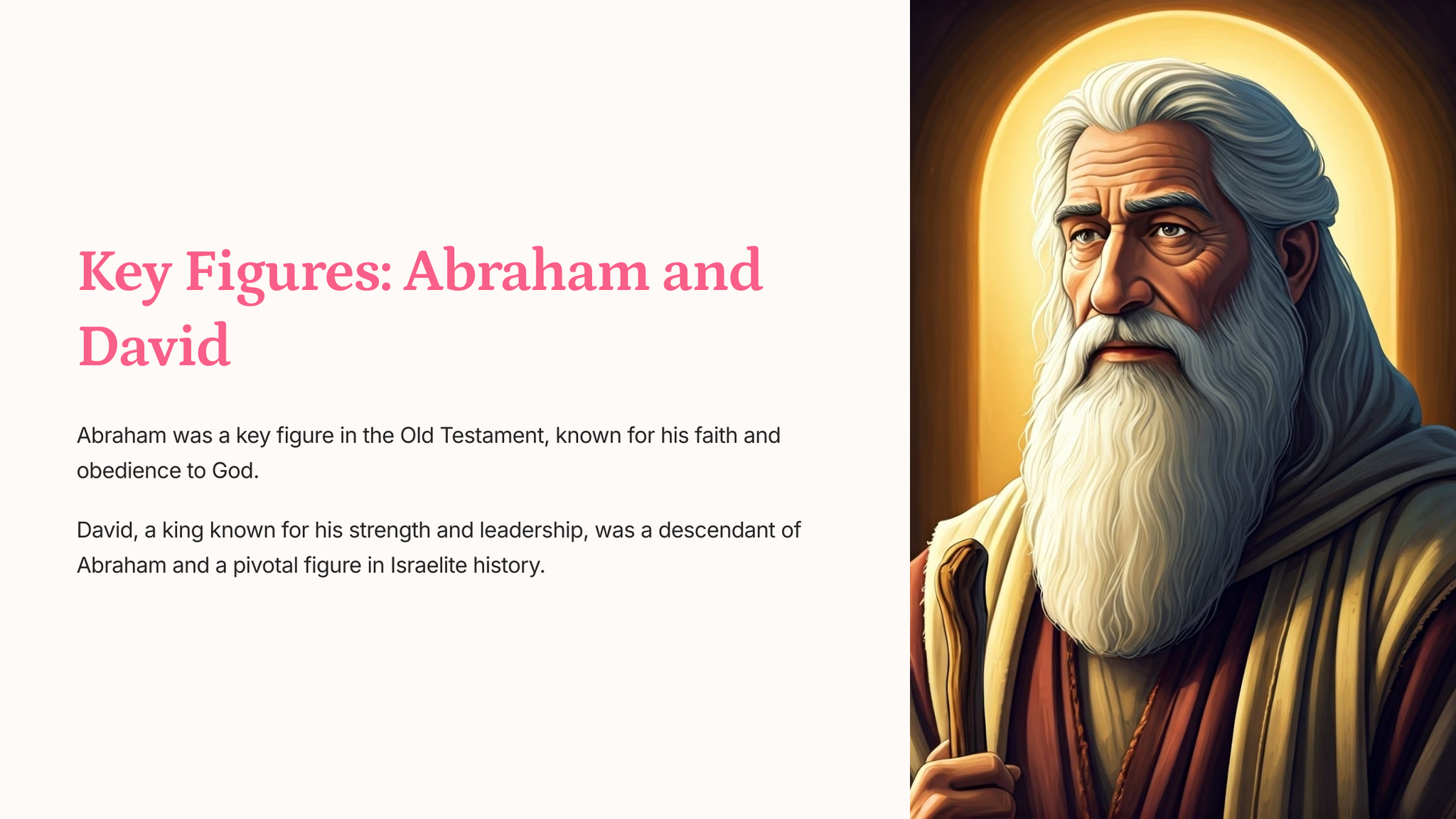 Key Figures: Abraham and David

Abraham was a key figure in the Old Testament, known for his faith and obedience to God.

David, a king known for his strength and leadership, was a descendant of Abraham and a pivotal figure in Israelite history.